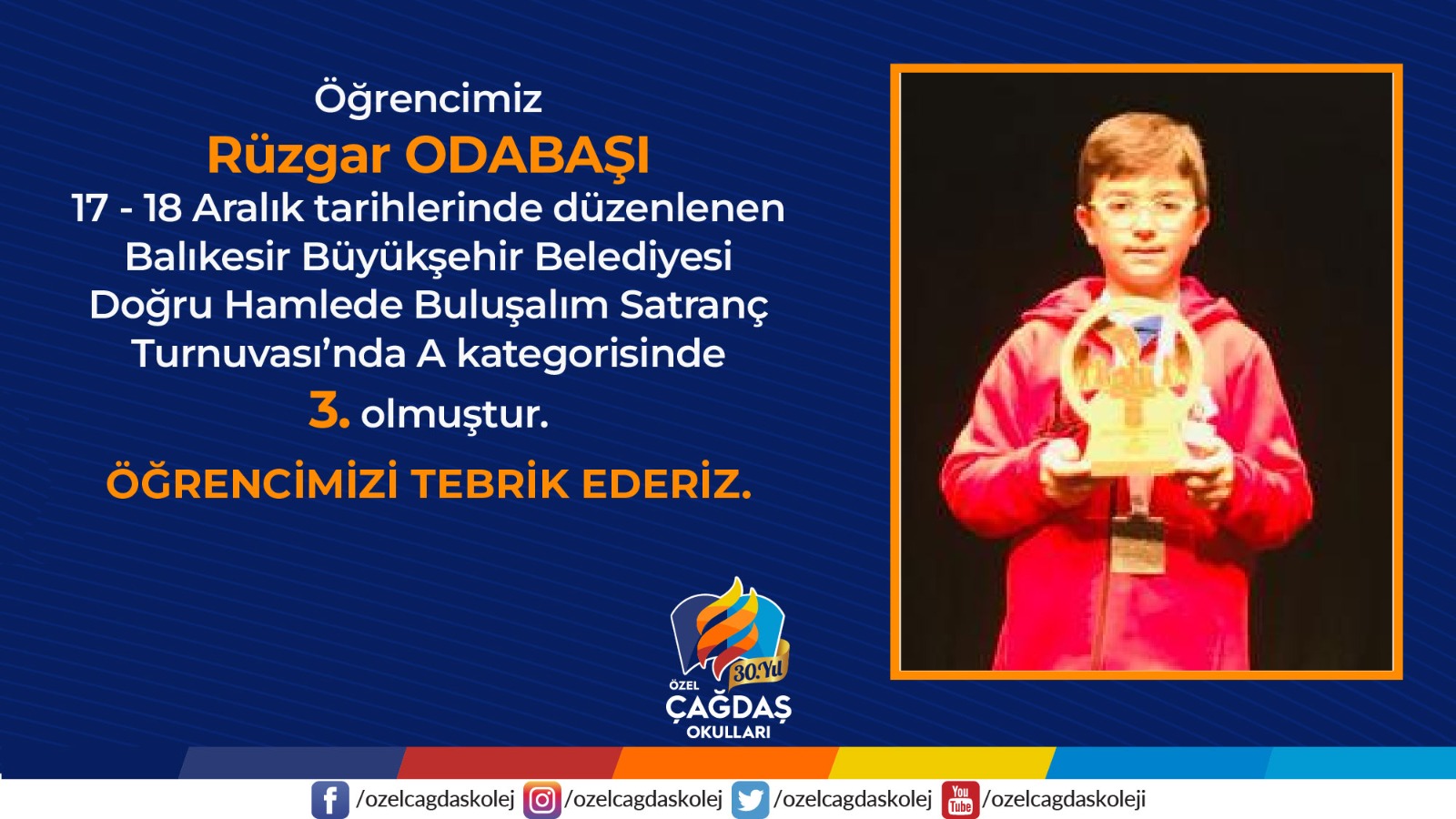 Öğrencimiz
Rüzgar ODABAŞI
17 - 18 Aralık tarihlerinde düzenlenen Balıkesir Büyükşehir Belediyesi Doğru Hamlede Buluşalım Satranç Turnuvası'nda A kategorisinde
3. olmuştur.

ÖĞRENCİMİZİ TEBRİK EDERİZ.

30.Yıl
ÖZEL
ÇAĞDAŞ
OKULLARI

/ozelcagdaskolej /ozelcagdaskolej /ozelcagdaskolej You Tube /ozelcagdaskoleji